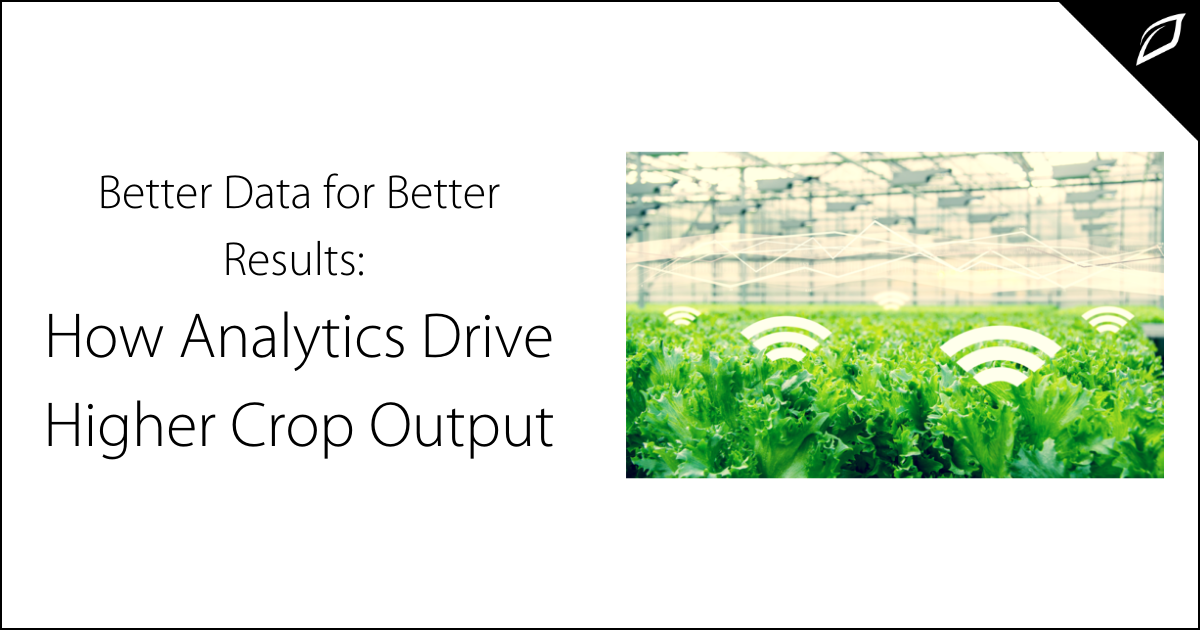 Better Data for Better Results:
How Analytics Drive Higher Crop Output